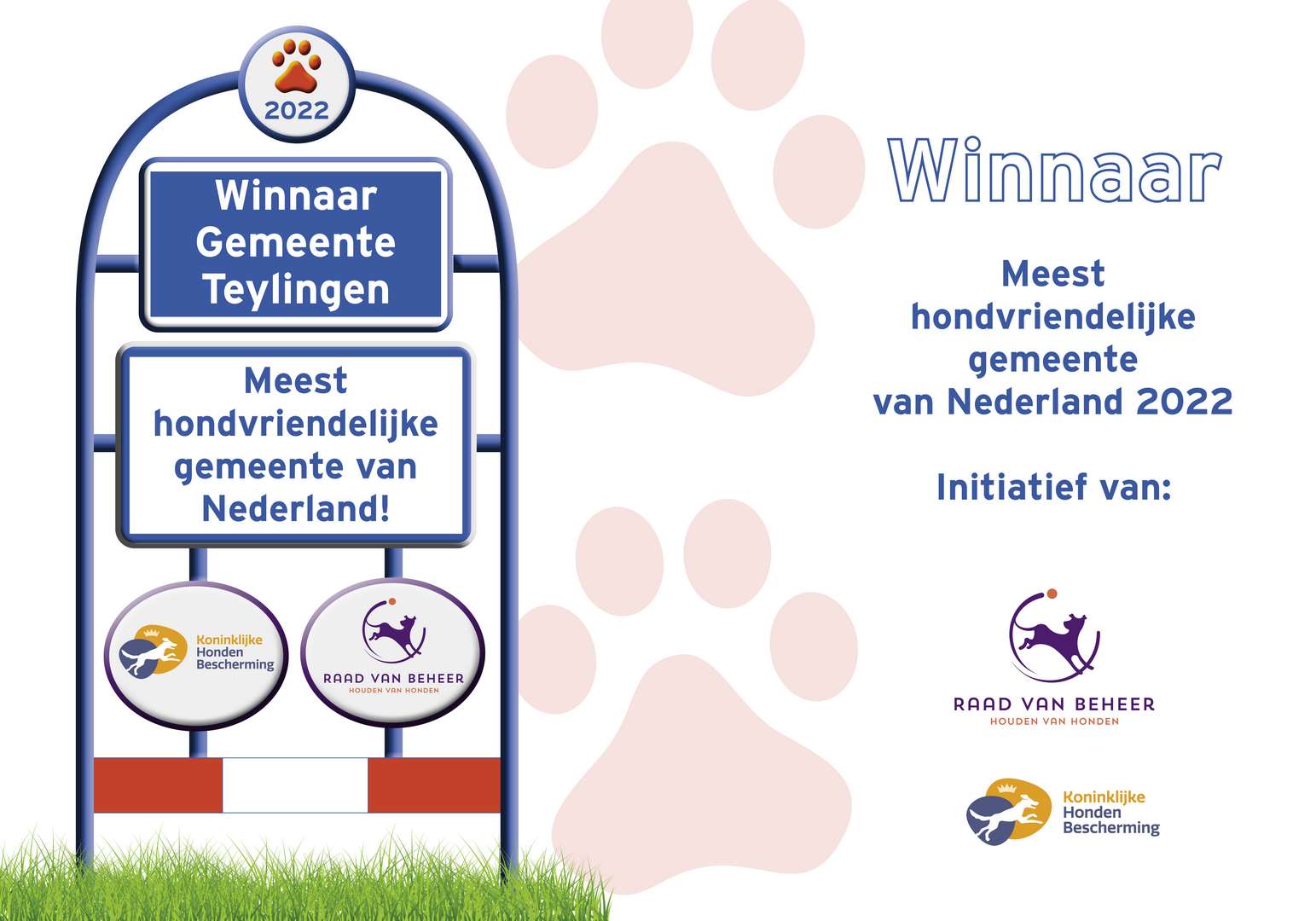 2022

Winnaar Gemeente Teylingen

Meest hondvriendelijke gemeente van Nederland!

Koninklijke Honden Bescherming

RAAD VAN BEHEER
HOUDEN VAN HONDEN

Winnaar

Meest hondvriendelijke gemeente van Nederland 2022

Initiatief van:

RAAD VAN BEHEER
HOUDEN VAN HONDEN

Koninklijke Honden Bescherming